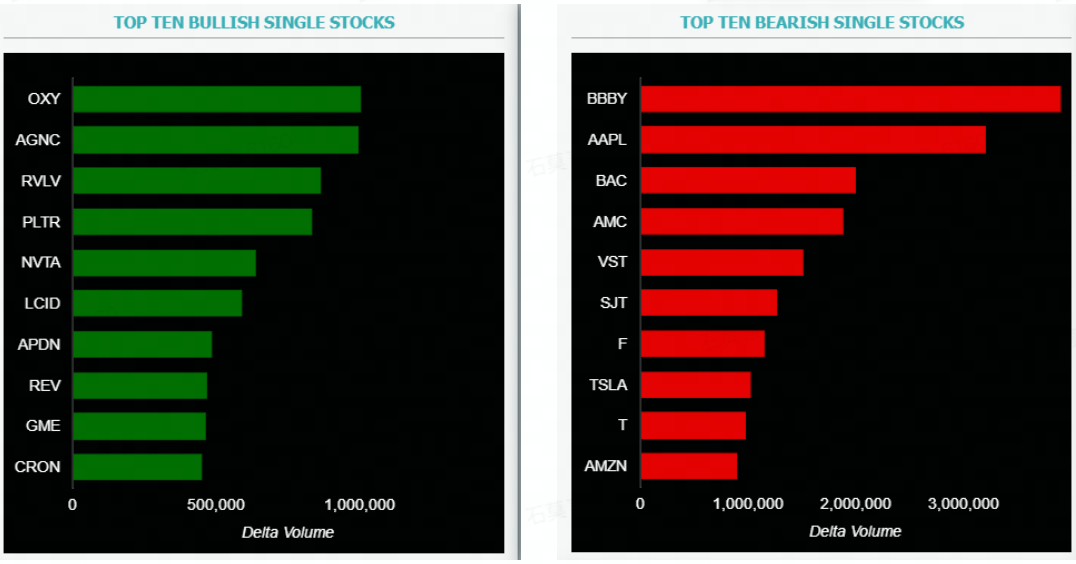 TOP TEN BULLISH SINGLE STOCKS

OXY
AGNC
RVLV
PLTR
NVTA
LCID
APDN
REV
GME
CRON

0
500,000
1,000,000
Delta Volume

TOP TEN BEARISH SINGLE STOCKS

BBBY
AAPL
BAC
AMC
VST
SJT
F
TSLA
T
AMZN

0
1,000,000
2,000,000
3,000,000
Delta Volume